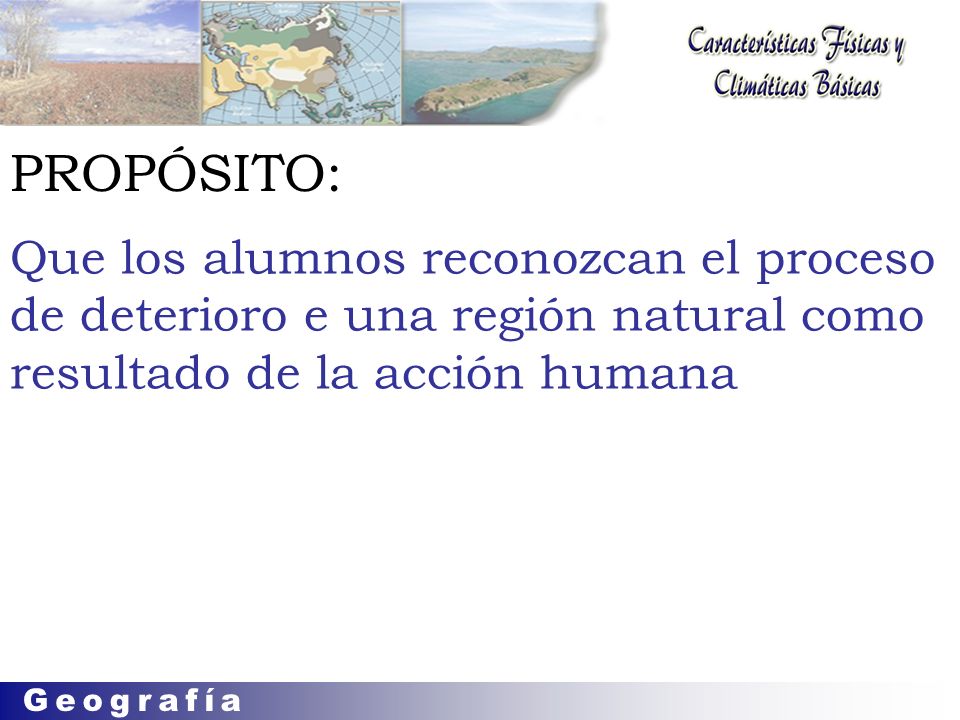 Características Físicas y Climáticas Básicas

PROPÓSITO:

Que los alumnos reconozcan el proceso de deterioro e una región natural como resultado de la acción humana

Geografía